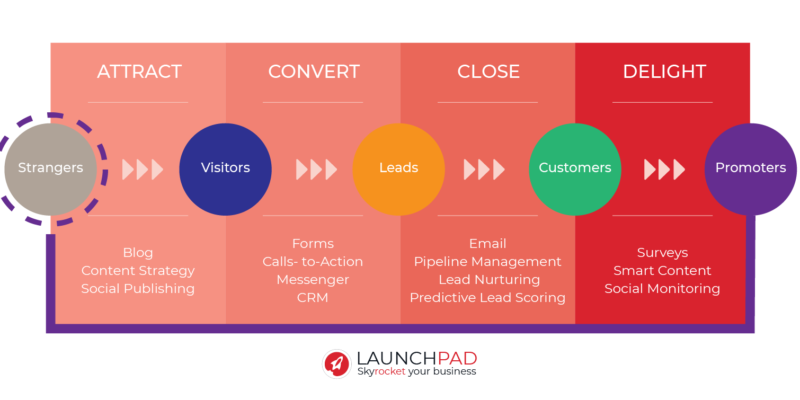 ATTRACT

CONVERT

CLOSE

DELIGHT

Strangers

Visitors

Leads

Customers

Promoters

Blog
Content Strategy
Social Publishing

Forms
Calls- to-Action
Messenger
CRM

Email
Pipeline Management
Lead Nurturing
Predictive Lead Scoring

Surveys
Smart Content
Social Monitoring

LAUNCHPAD
Skyrocket your business